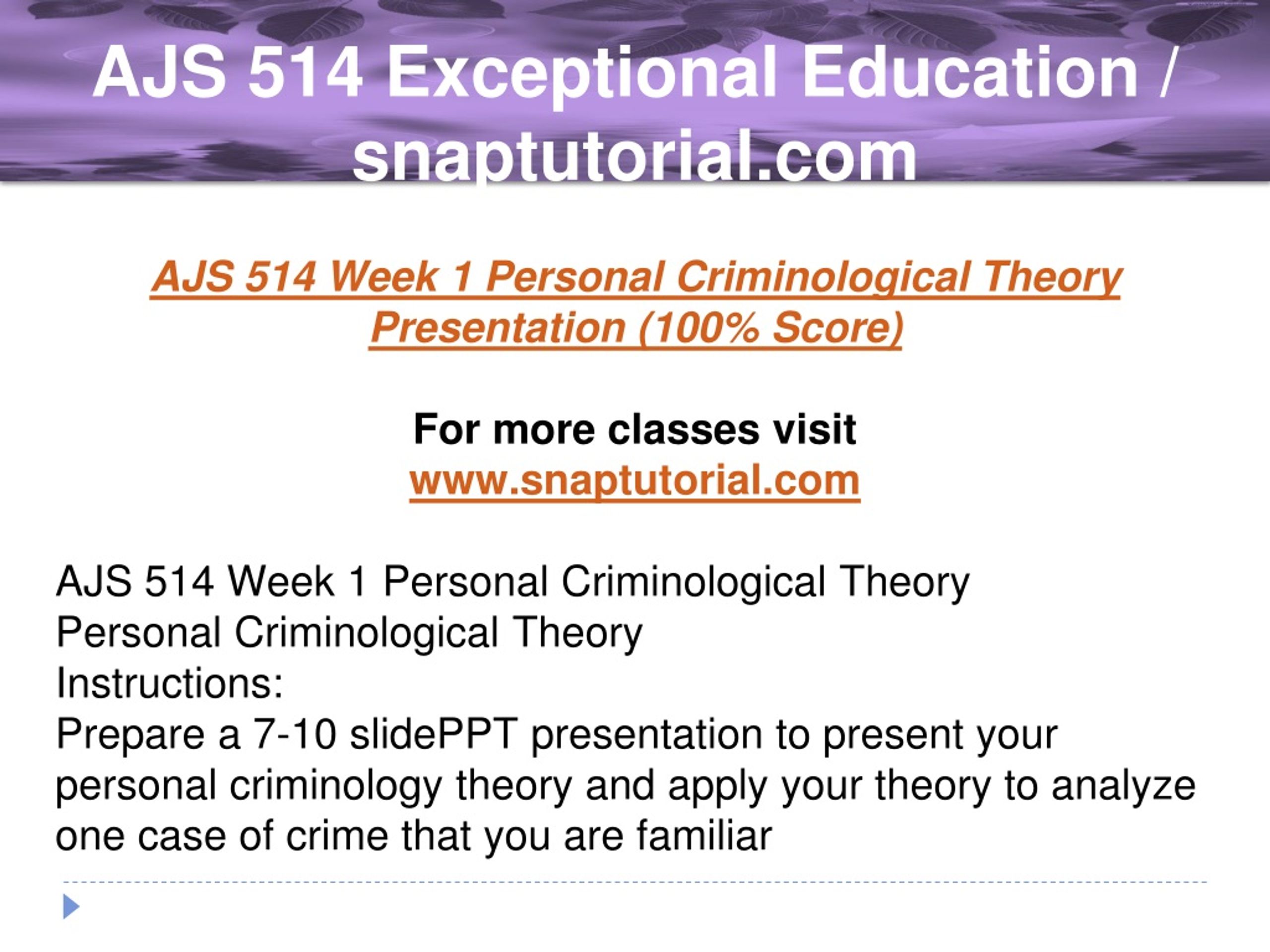 AJS 514 Exceptional Education / snaptutorial.com

AJS 514 Week 1 Personal Criminological Theory Presentation (100% Score)

For more classes visit
www.snaptutorial.com

AJS 514 Week 1 Personal Criminological Theory
Personal Criminological Theory
Instructions:
Prepare a 7-10 slidePPT presentation to present your personal criminology theory and apply your theory to analyze one case of crime that you are familiar